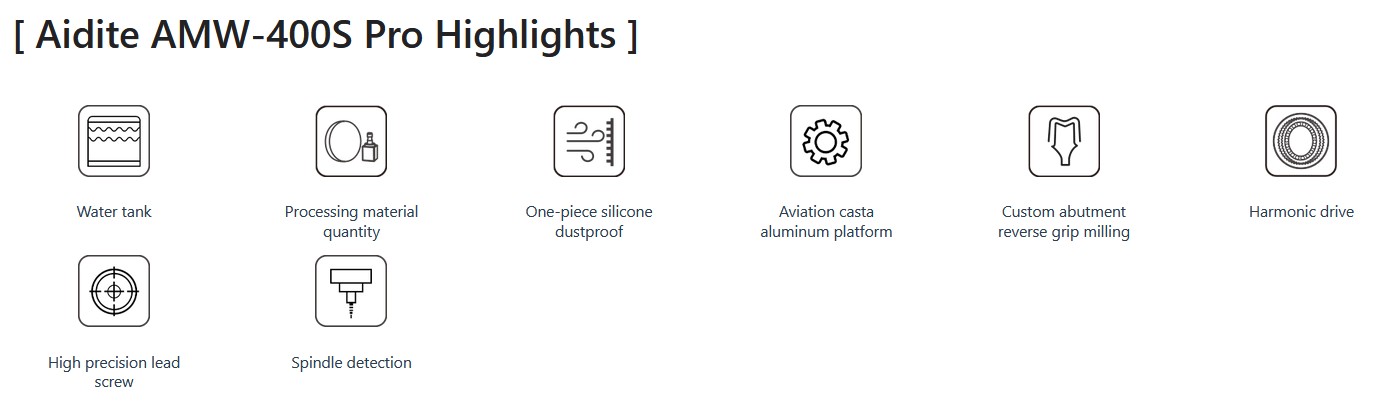 [ Aidite AMW-400S Pro Highlights ]

Water tank

Processing material quantity

One-piece silicone dustproof

Aviation casta aluminum platform

Custom abutment reverse grip milling

Harmonic drive

High precision lead screw

Spindle detection